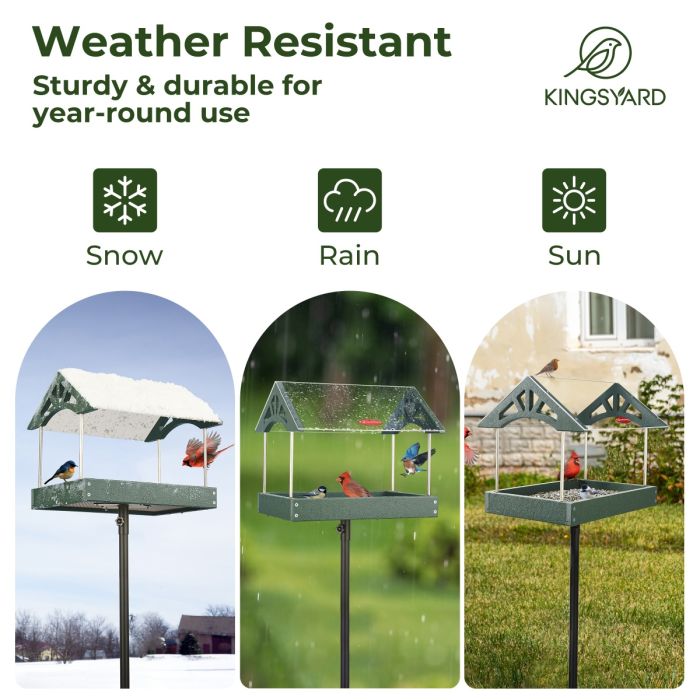 Weather Resistant

Sturdy & durable for year-round use

KINGSYARD

Snow

Rain

Sun